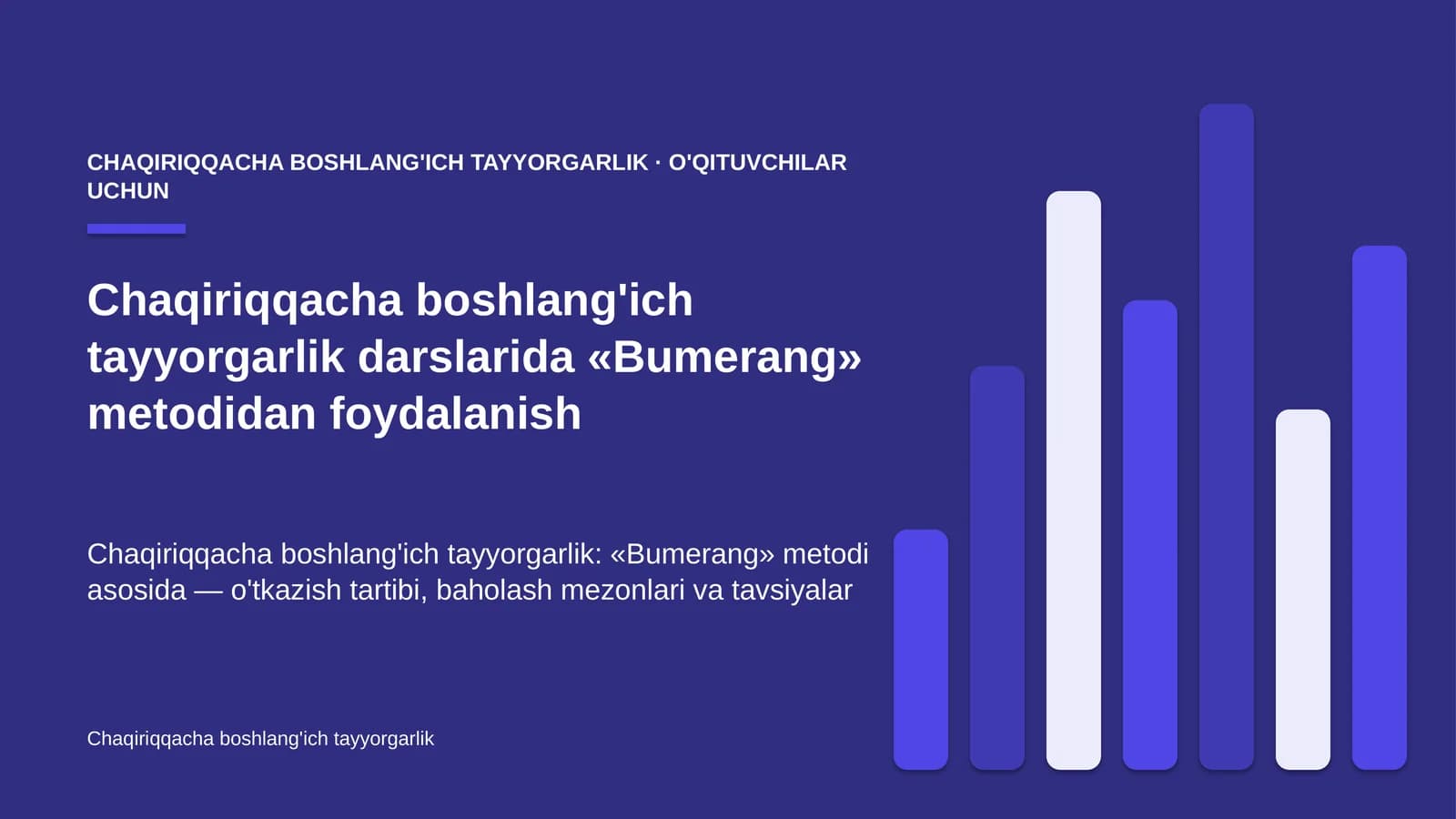 CHAQIRIQQACHA BOSHLANG'ICH TAYYORGARLIK · O'QITUVCHILAR UCHUN

Chaqiriqqacha boshlang'ich tayyorgarlik darslarida «Bumerang» metodidan foydalanish

Chaqiriqqacha boshlang'ich tayyorgarlik: «Bumerang» metodi asosida — o'tkazish tartibi, baholash mezonlari va tavsiyalar

Chaqiriqqacha boshlang'ich tayyorgarlik